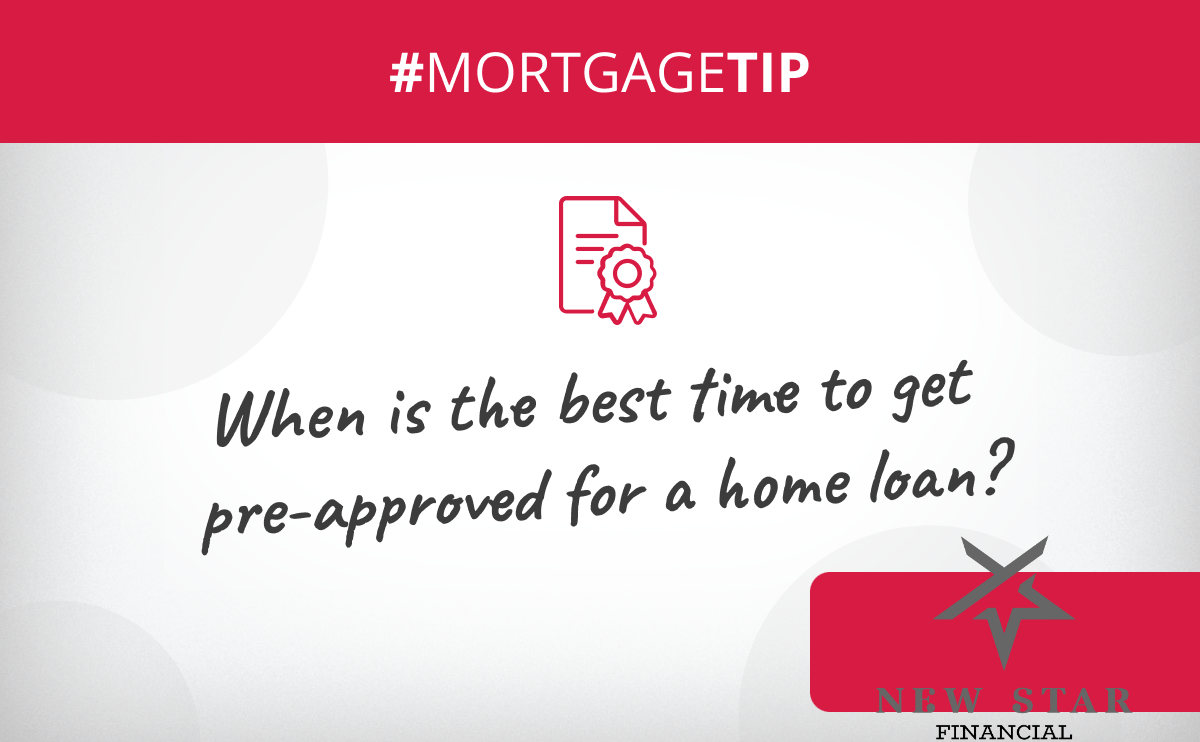 #MORTGAGETIP

When is the best time to get pre-approved for a home loan?

NEW STAR
FINANCIAL